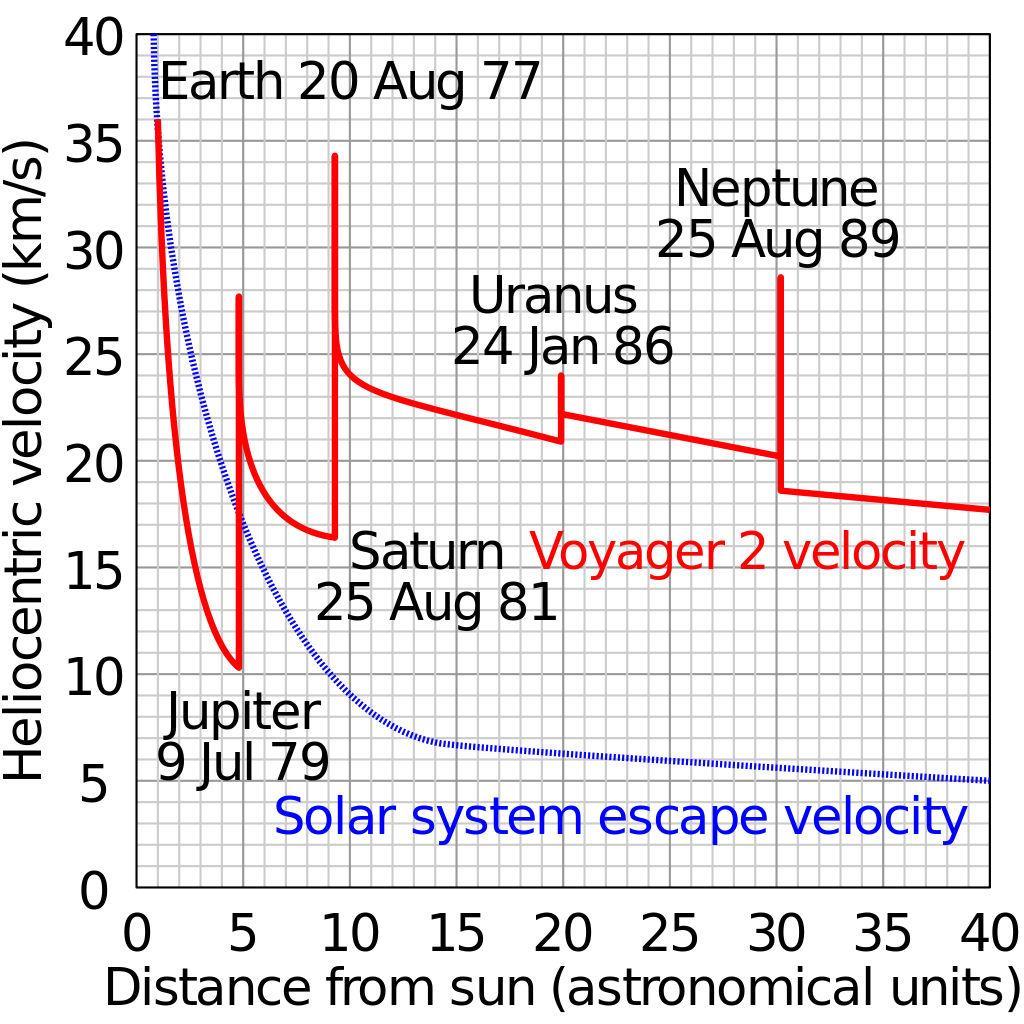 Heliocentric velocity (km/s)

40
35
30
25
20
15
10
5
0

Earth 20 Aug 77

Neptune
25 Aug 89

Uranus
24 Jan 86

Saturn
25 Aug 81

Voyager 2 velocity

Jupiter
9 Jul 79

Solar system escape velocity

0 5 10 15 20 25 30 35 40
Distance from sun (astronomical units)